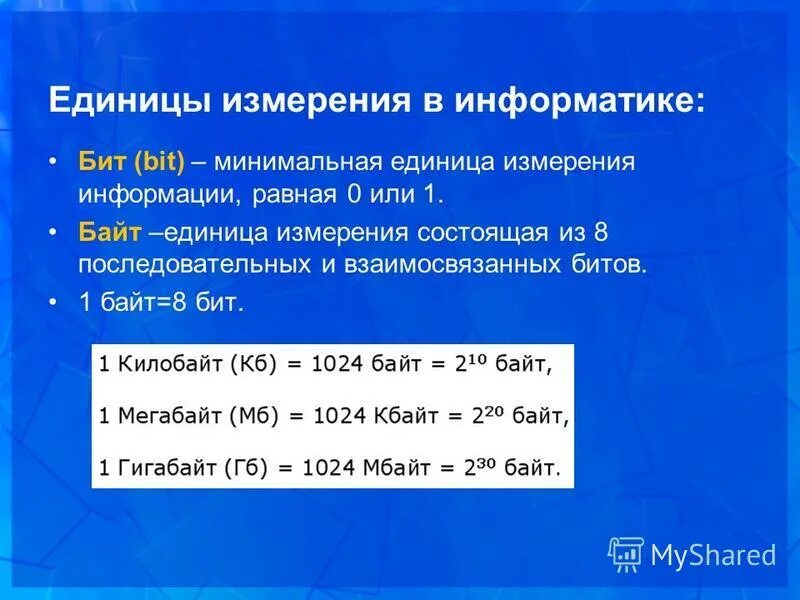 Единицы измерения в информатике:

• Бит (bit) – минимальная единица измерения информации, равная 0 или 1.

• Байт –единица измерения состоящая из 8 последовательных и взаимосвязанных битов.

• 1 байт=8 бит.

1 Килобайт (Кб) = 1024 байт = $2^{10}$ байт,

1 Мегабайт (Мб) = 1024 Кбайт = $2^{20}$ байт,

1 Гигабайт (Гб) = 1024 Мбайт = $2^{30}$ байт.

MyShared